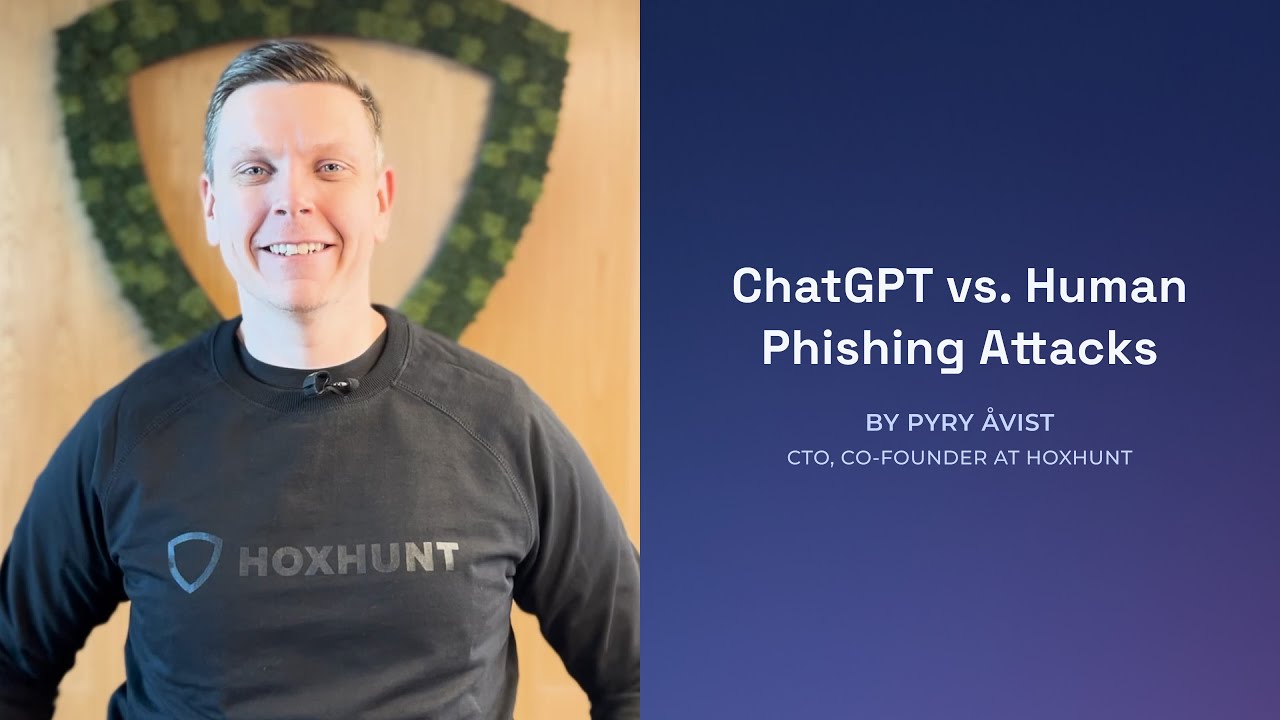 HOXHUNT

ChatGPT vs. Human Phishing Attacks

BY PYRY ÅVIST
CTO, CO-FOUNDER AT HOXHUNT